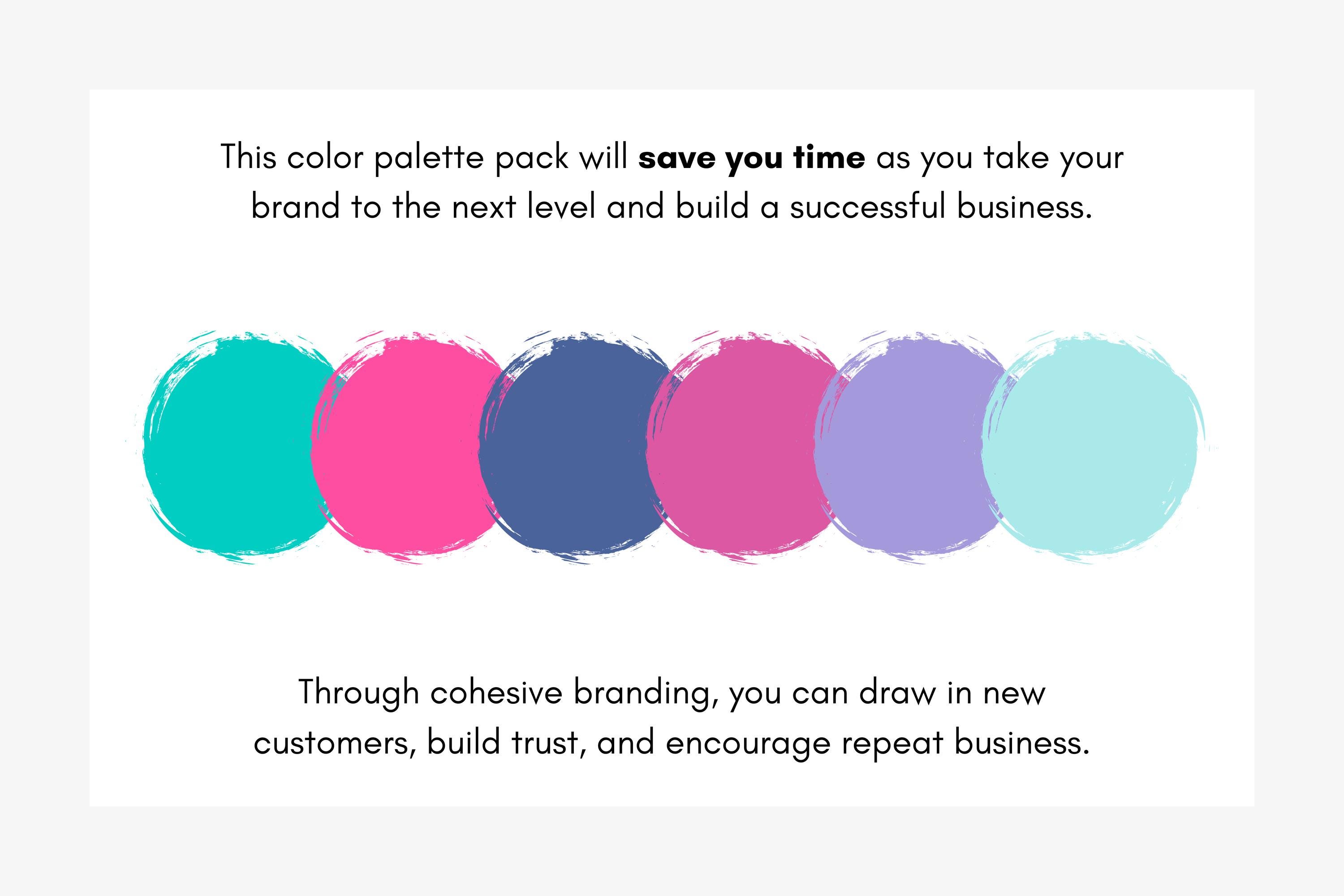 This color palette pack will save you time as you take your brand to the next level and build a successful business.

Through cohesive branding, you can draw in new customers, build trust, and encourage repeat business.